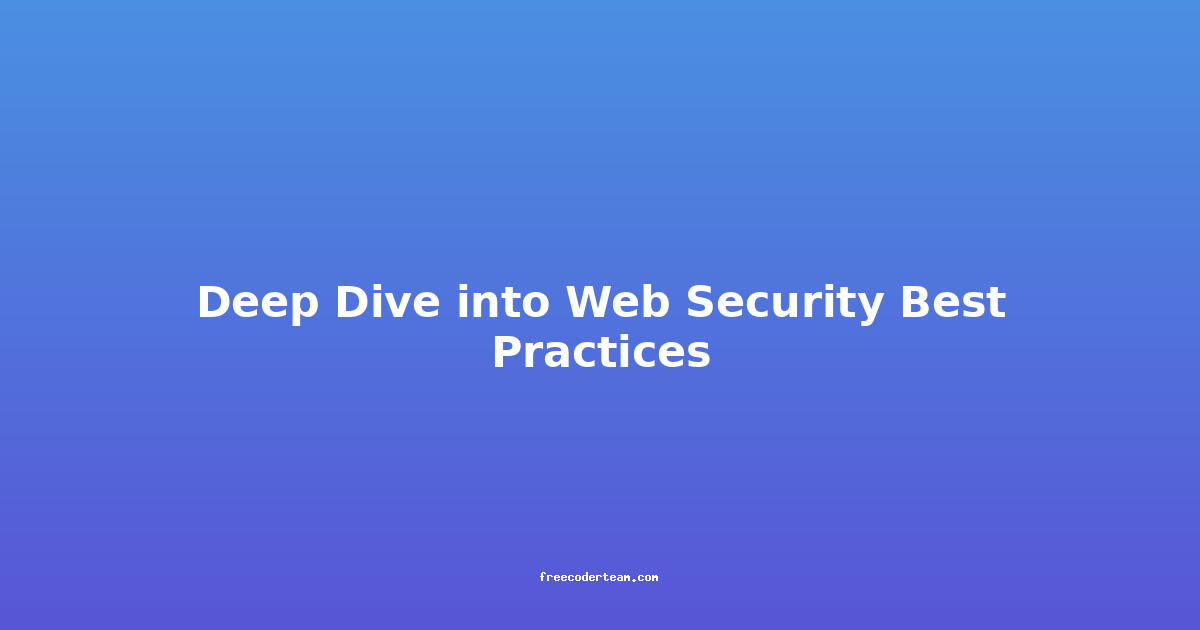 Deep Dive into Web Security Best Practices

freecoderteam.com